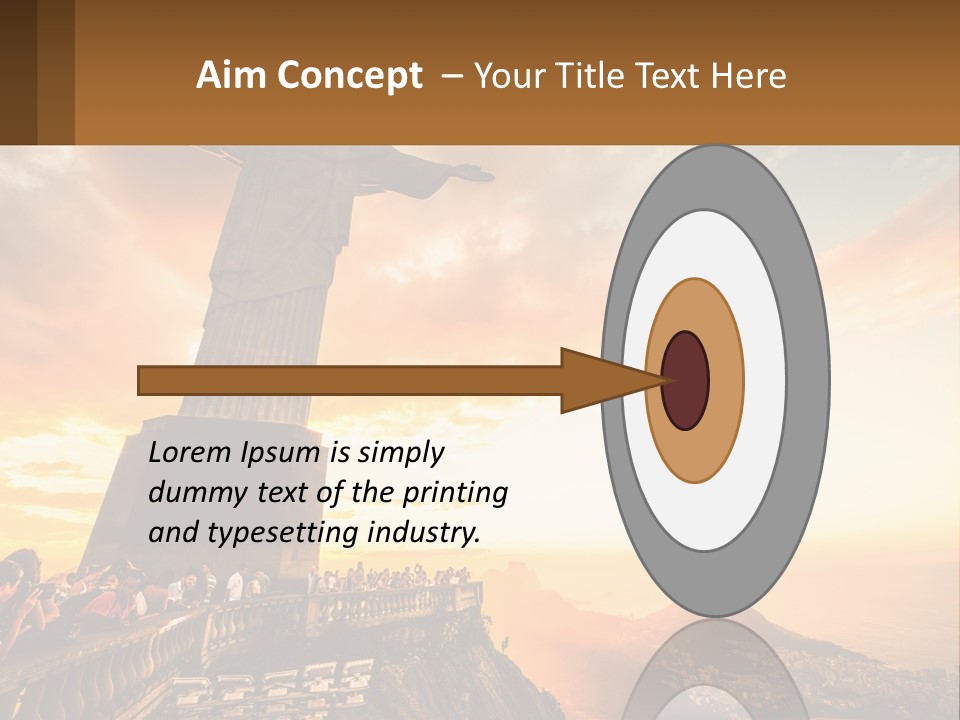 Aim Concept – Your Title Text Here

Lorem Ipsum is simply dummy text of the printing and typesetting industry.